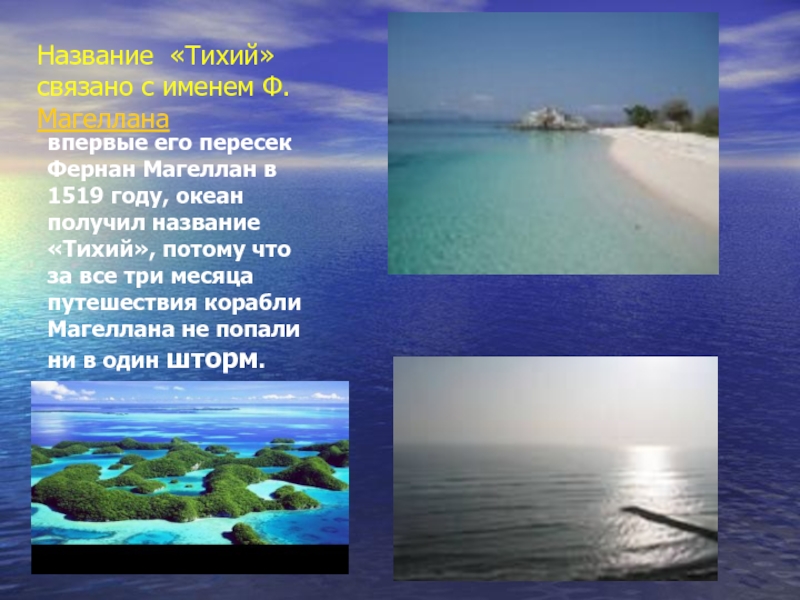 Название «Тихий» связано с именем Ф. Магеллана

впервые его пересек Фернан Магеллан в 1519 году, океан получил название «Тихий», потому что за все три месяца путешествия корабли Магеллана не попали ни в один шторм.